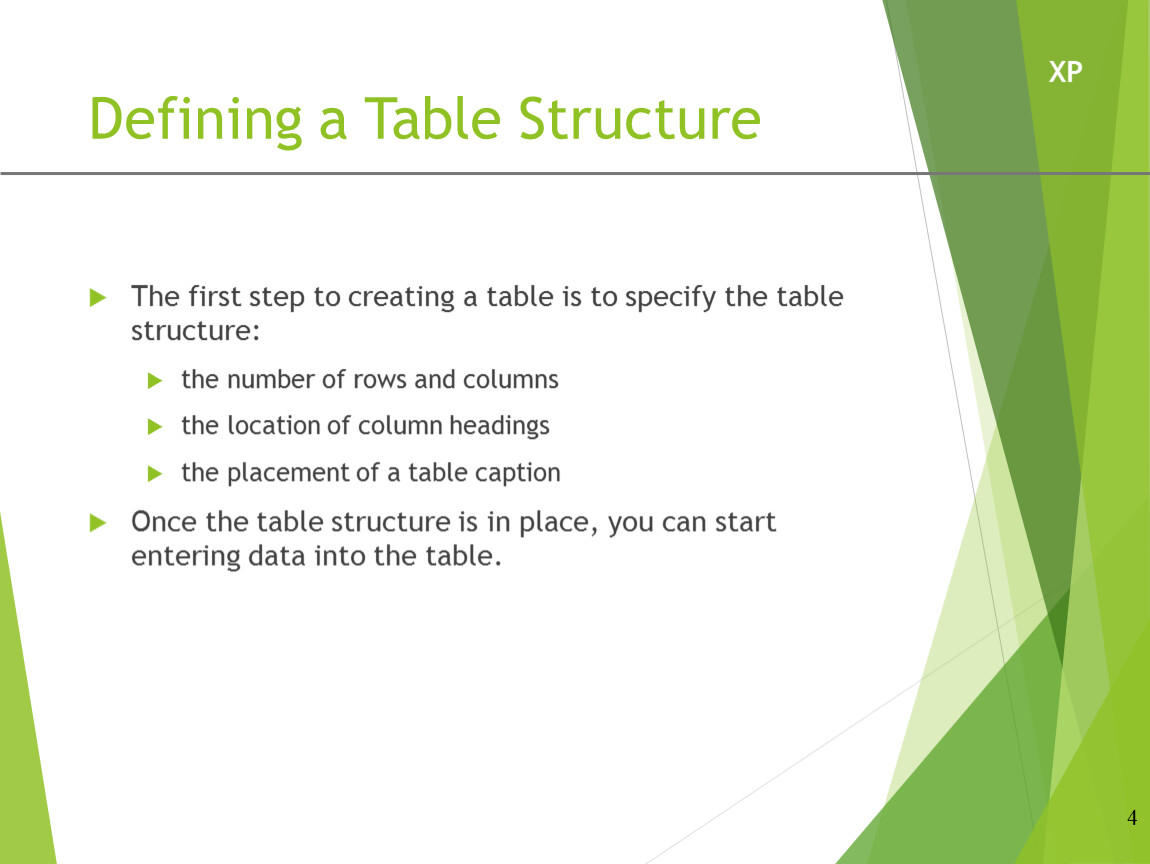 XP

Defining a Table Structure

The first step to creating a table is to specify the table structure:

the number of rows and columns

the location of column headings

the placement of a table caption

Once the table structure is in place, you can start entering data into the table.

4